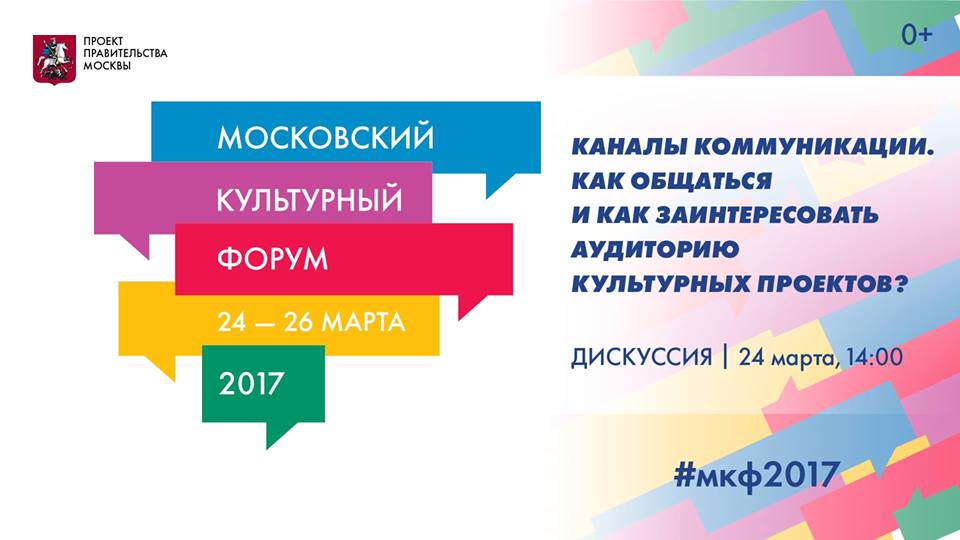 ПРОЕКТ
ПРАВИТЕЛЬСТВА
МОСКВЫ

0+

МОСКОВСКИЙ
КУЛЬТУРНЫЙ
ФОРУМ
24 — 26 МАРТА
2017

КАНАЛЫ КОММУНИКАЦИИ.
КАК ОБЩАТЬСЯ
И КАК ЗАИНТЕРЕСОВАТЬ
АУДИТОРИЮ
КУЛЬТУРНЫХ ПРОЕКТОВ?

ДИСКУССИЯ | 24 марта, 14:00

#мкф2017